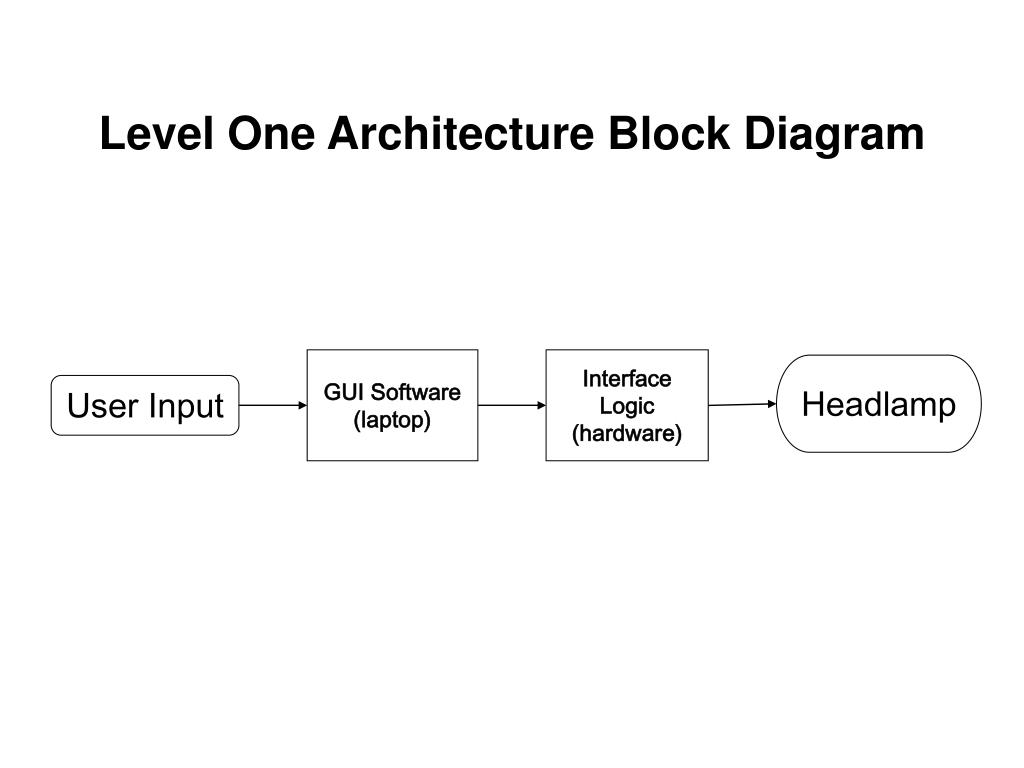 Level One Architecture Block Diagram

User Input

GUI Software (laptop)

Interface Logic (hardware)

Headlamp